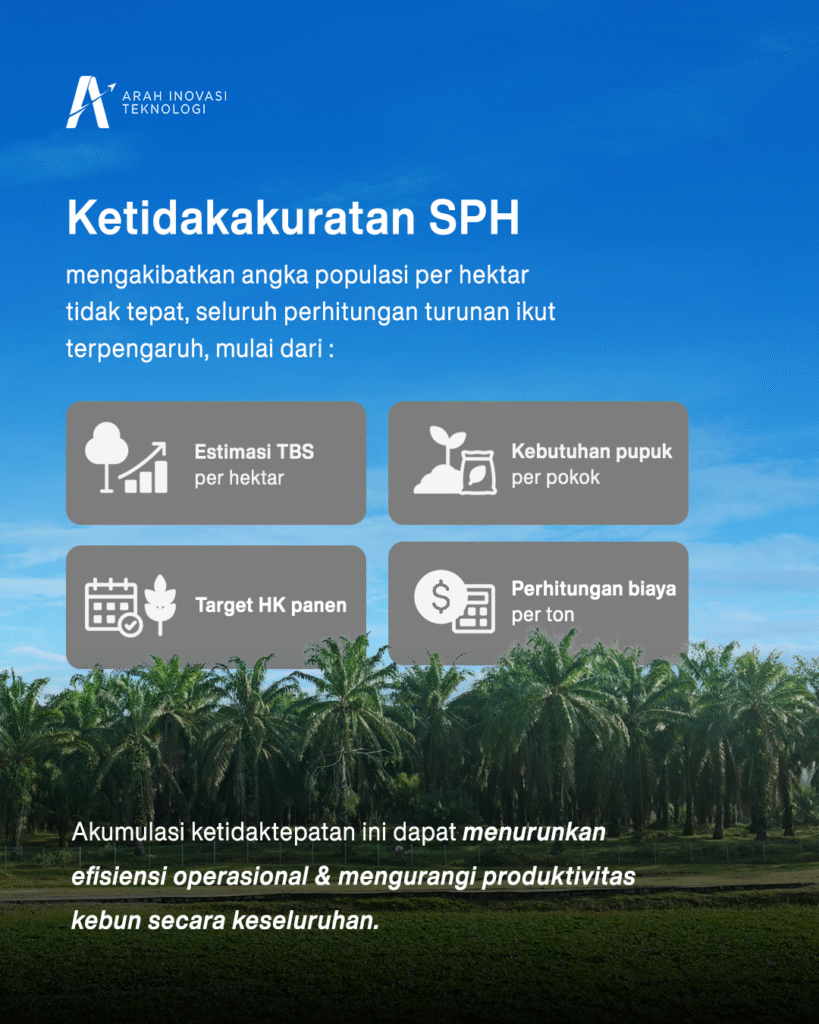 ARAH INOVASI TEKNOLOGI

Ketidakakuratan SPH

mengakibatkan angka populasi per hektar tidak tepat, seluruh perhitungan turunan ikut terpengaruh, mulai dari :

Estimasi TBS per hektar

Kebutuhan pupuk per pokok

Target HK panen

Perhitungan biaya per ton

Akumulasi ketidaktepatan ini dapat menurunkan efisiensi operasional & mengurangi produktivitas kebun secara keseluruhan.